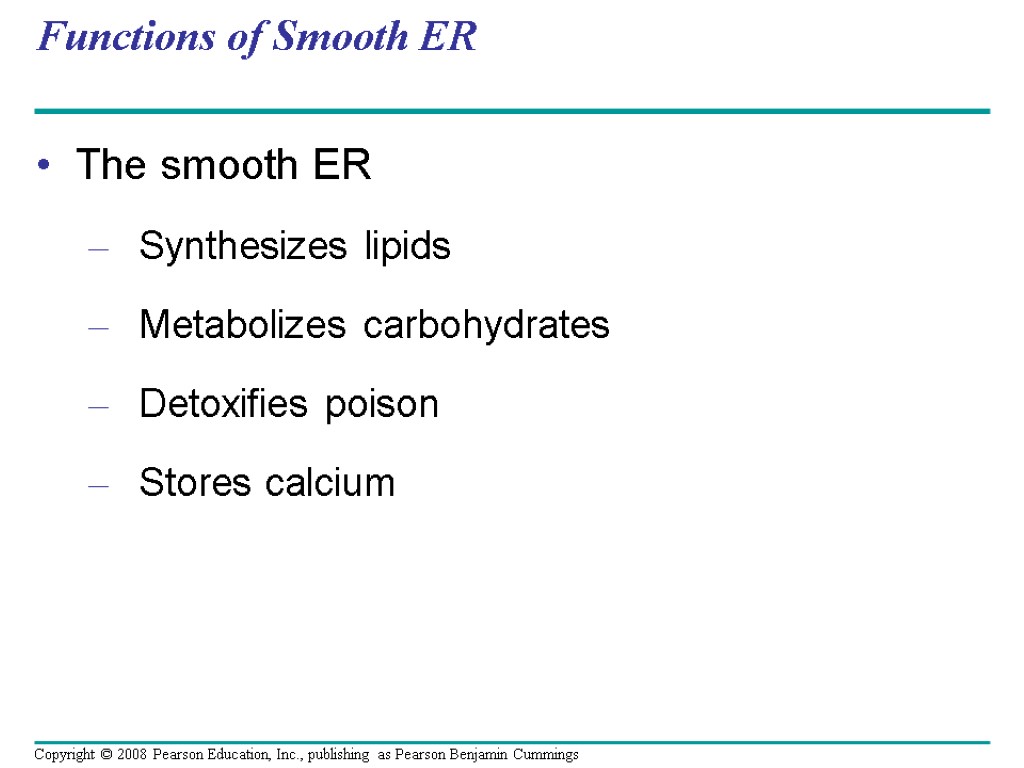 Functions of Smooth ER

• The smooth ER

– Synthesizes lipids

– Metabolizes carbohydrates

– Detoxifies poison

– Stores calcium

Copyright © 2008 Pearson Education, Inc., publishing as Pearson Benjamin Cummings